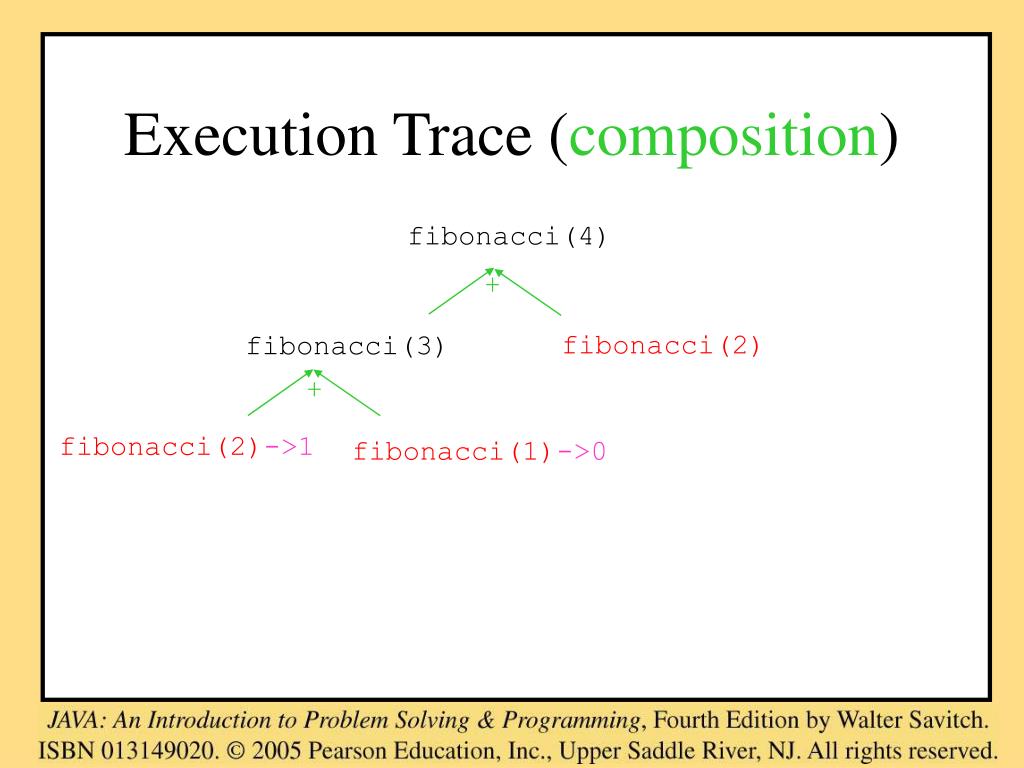 Execution Trace (composition)

fibonacci(4)

+

fibonacci(3)

fibonacci(2)

+

fibonacci(2)->1

fibonacci(1)->0

JAVA: An Introduction to Problem Solving & Programming, Fourth Edition by Walter Savitch. ISBN 013149020. © 2005 Pearson Education, Inc., Upper Saddle River, NJ. All rights reserved.